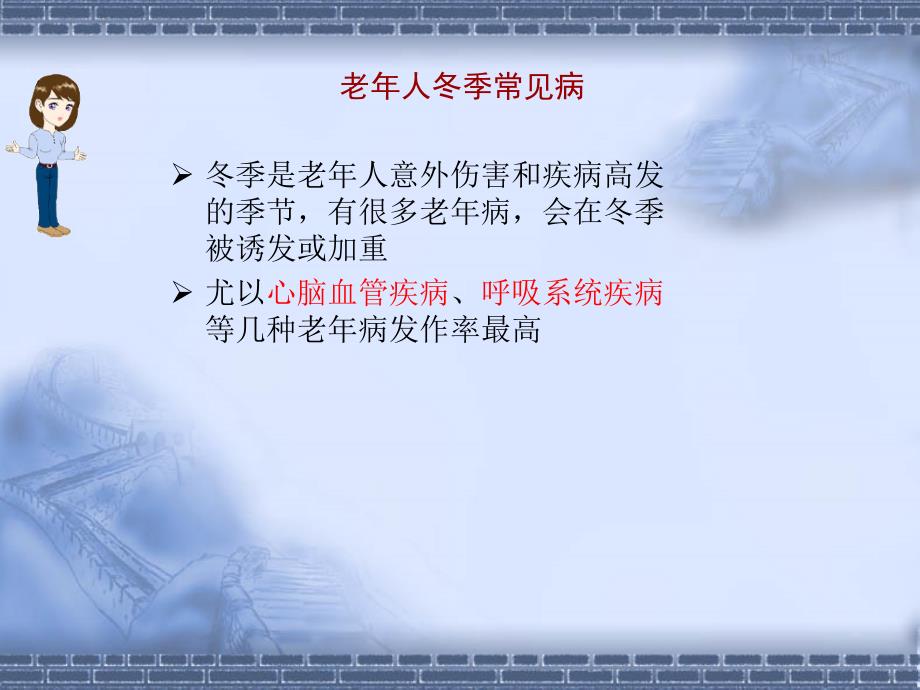 老年人冬季常见病

➢ 冬季是老年人意外伤害和疾病高发的季节，有很多老年病，会在冬季被诱发或加重

➢ 尤以心脑血管疾病、呼吸系统疾病等几种老年病发作率最高